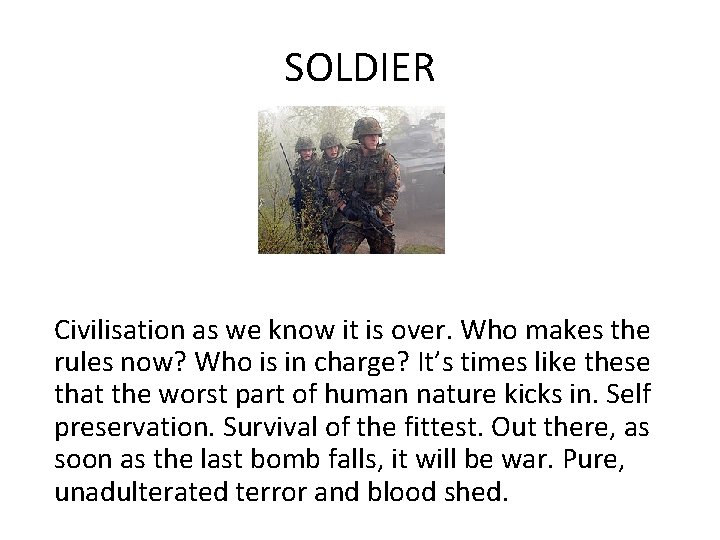 SOLDIER

Civilisation as we know it is over. Who makes the rules now? Who is in charge? It’s times like these that the worst part of human nature kicks in. Self preservation. Survival of the fittest. Out there, as soon as the last bomb falls, it will be war. Pure, unadulterated terror and blood shed.